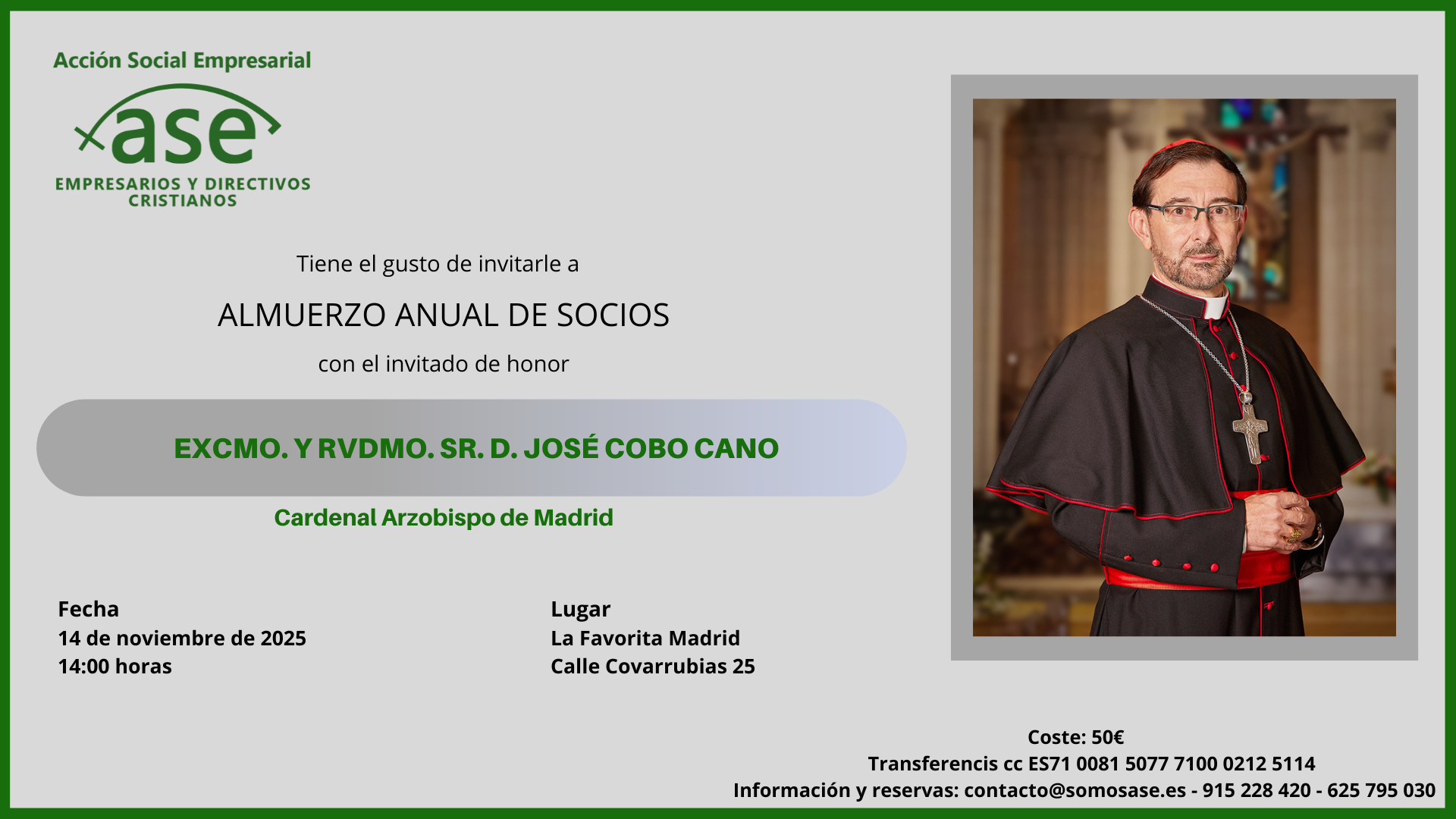 Acción Social Empresarial

ase

EMPRESARIOS Y DIRECTIVOS CRISTIANOS

Tiene el gusto de invitarle a

ALMUERZO ANUAL DE SOCIOS

con el invitado de honor

EXCMO. Y RVDMO. SR. D. JOSÉ COBO CANO

Cardenal Arzobispo de Madrid

Fecha
14 de noviembre de 2025
14:00 horas

Lugar
La Favorita Madrid
Calle Covarrubias 25

Coste: 50€
Transferencis cc ES71 0081 5077 7100 0212 5114
Información y reservas: contacto@somosase.es - 915 228 420 - 625 795 030